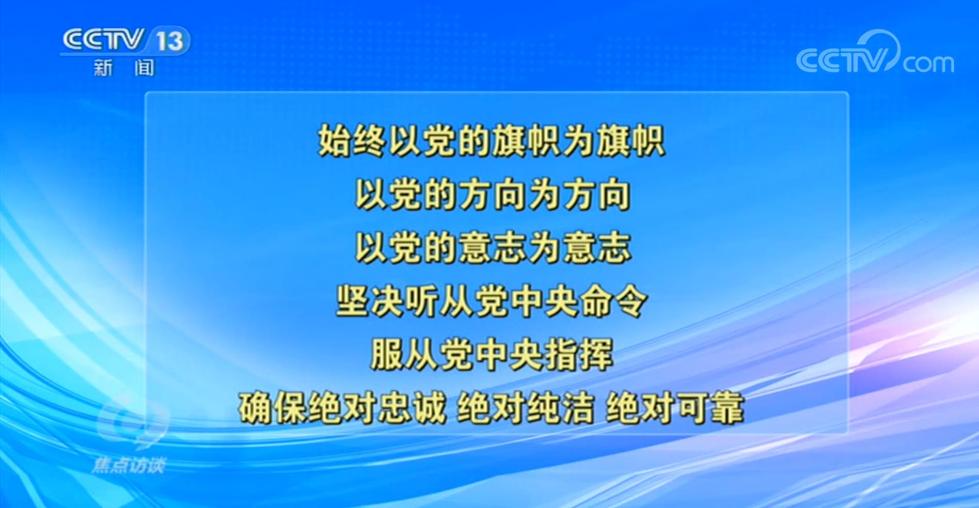 CCTV 13
新闻

CCTV.com

始终以党的旗帜为旗帜
以党的方向为方向
以党的意志为意志
坚决听从党中央命令
服从党中央指挥
确保绝对忠诚 绝对纯洁 绝对可靠

焦点访谈